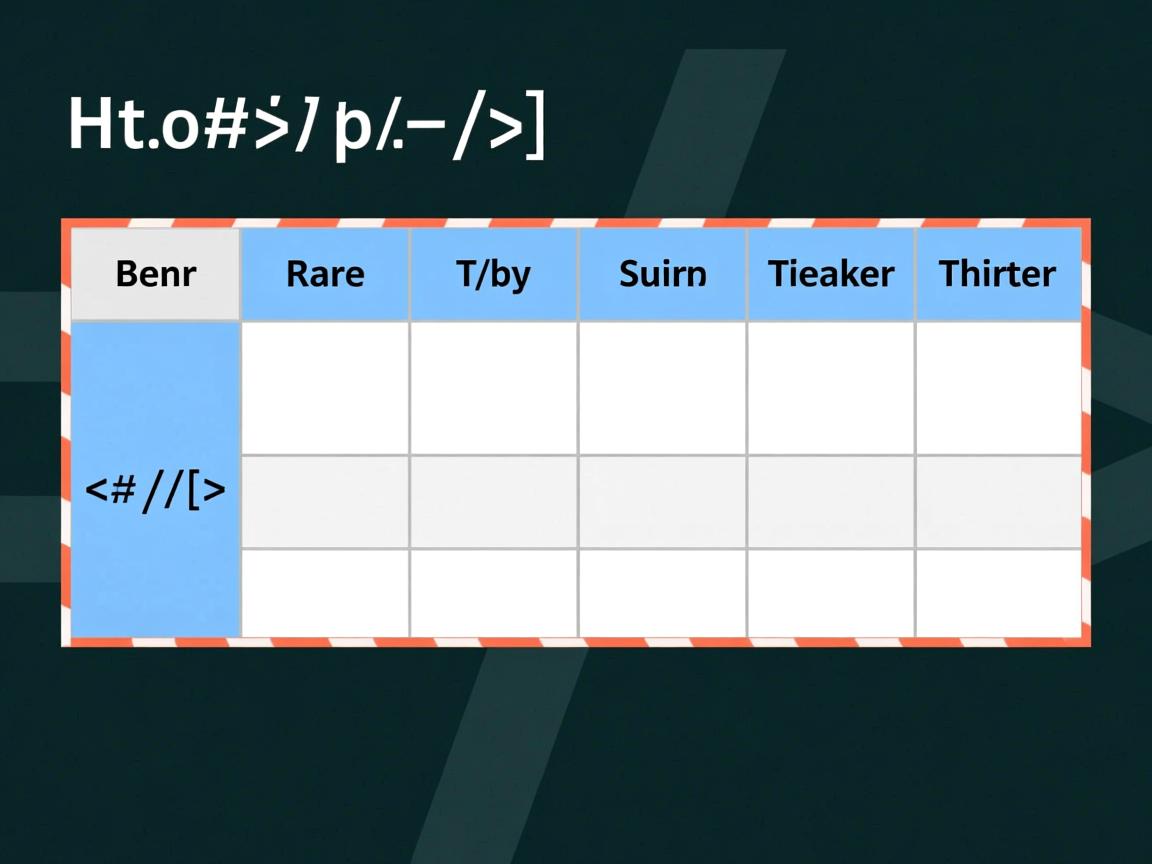 Ht.o#>/ p/.–/>]

| Benr | Rare | T/by | Suirn | Tieaker | Thirter |
|---|---|---|---|---|---|
| <#//[> | | | | | |
| | | | | | |
| | | | | | |